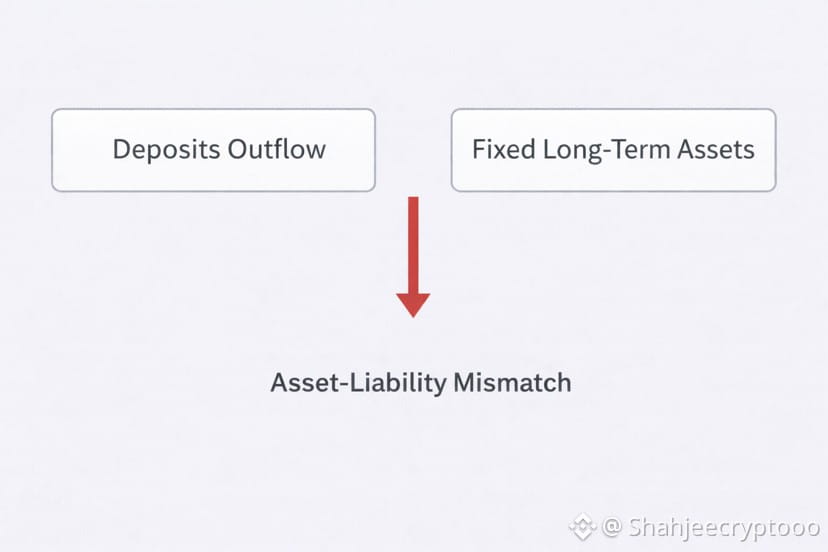 Deposits Outflow

Fixed Long-Term Assets

Asset-Liability Mismatch

@ Shahjeecryptooo